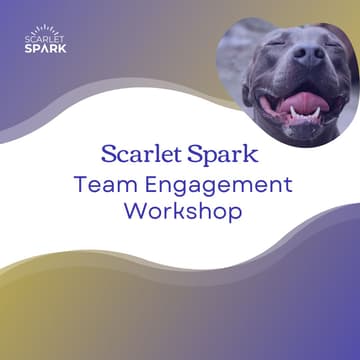 SCARLET
SPARK

Scarlet Spark
Team Engagement
Workshop